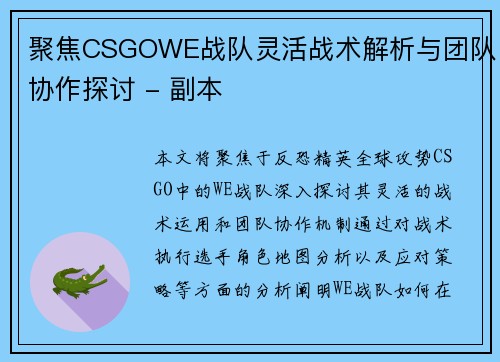 聚焦CSGOWE战队灵活战术解析与团队协作探讨 - 副本

本文将聚焦于反恐精英全球攻势CSGO中的WE战队深入探讨其灵活的战术运用和团队协作机制通过对战术执行选手角色地图分析以及应对策略等方面的分析阐明WE战队如何在